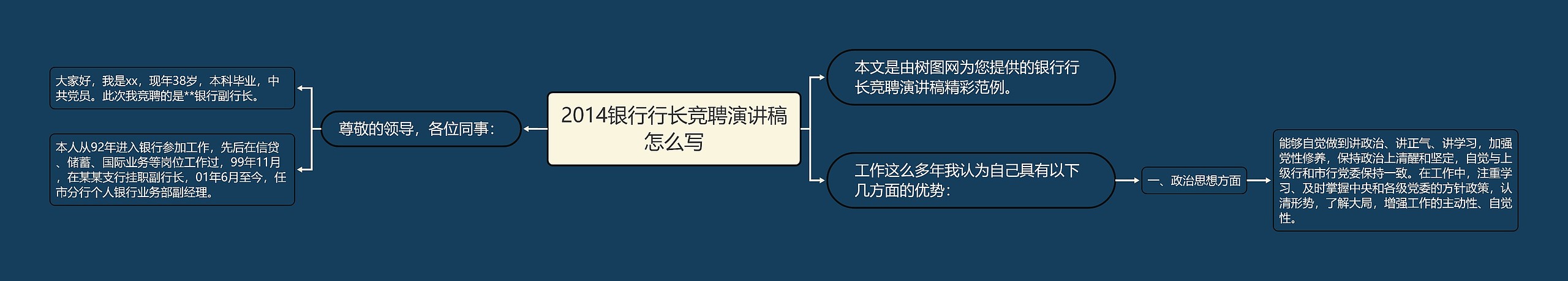 2014银行行长竞聘演讲稿怎么写

尊敬的领导，各位同事：

大家好，我是xx，现年38岁，本科毕业，中共党员。此次我竞聘的是**银行副行长。

本人从92年进入银行参加工作，先后在信贷、储蓄、国际业务等岗位工作过，99年11月，在某某支行挂职副行长，01年6月至今，任市分行个人银行业务部副经理。

本文是由树图网为您提供的银行行长竞聘演讲稿精彩范例。

工作这么多年我认为自己具有以下几方面的优势：

一、政治思想方面

能够自觉做到讲政治、讲正气、讲学习，加强党性修养，保持政治上清醒和坚定，自觉与上级行和市行党委保持一致。在工作中，注重学习、及时掌握中央和各级党委的方针政策，认清形势，了解大局，增强工作的主动性、自觉性。